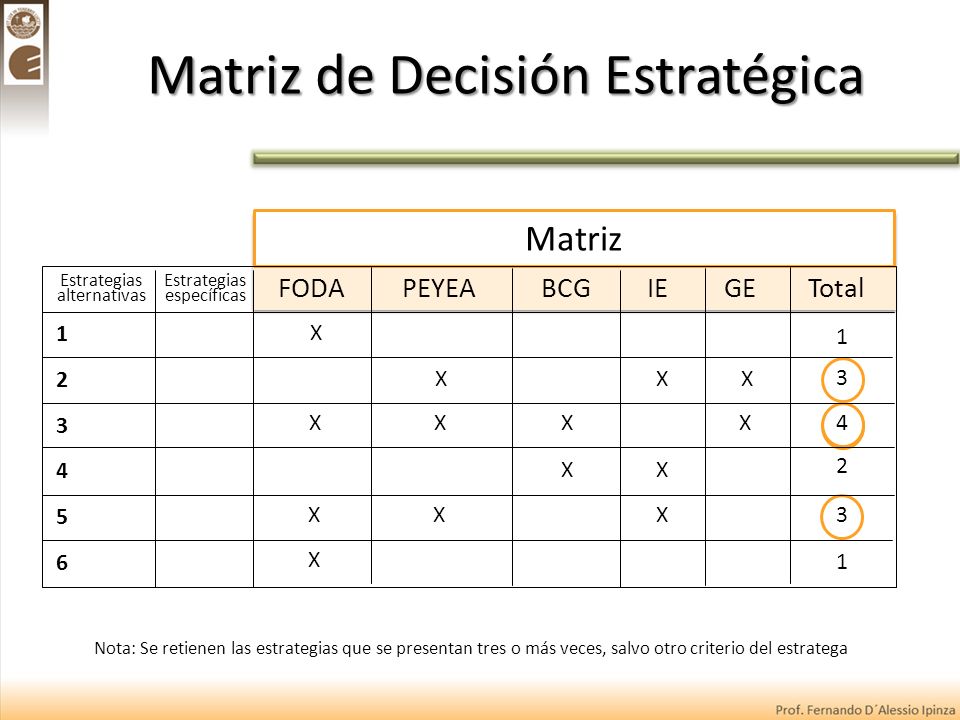 Matriz de Decisión Estratégica

Matriz

| Estrategias alternativas | Estrategias específicas | FODA | PEYEA | BCG | IE | GE | Total |
|---|---|---|---|---|---|---|---|
| 1 | | X | | | | | 1 |
| 2 | | | X | | X | X | 3 |
| 3 | | X | X | X | | X | 4 |
| 4 | | | | X | X | | 2 |
| 5 | | X | X | | X | | 3 |
| 6 | | X | | | | | 1 |

Nota: Se retienen las estrategias que se presentan tres o más veces, salvo otro criterio del estratega

Prof. Fernando D´Alessio Ipinza